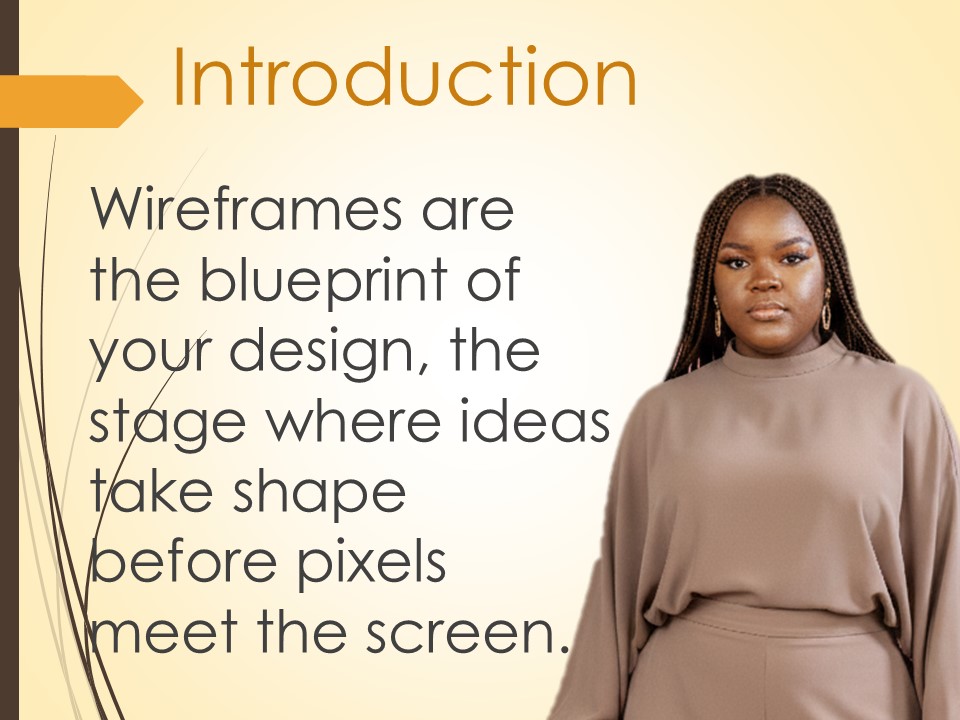 Introduction

Wireframes are the blueprint of your design, the stage where ideas take shape before pixels meet the screen.